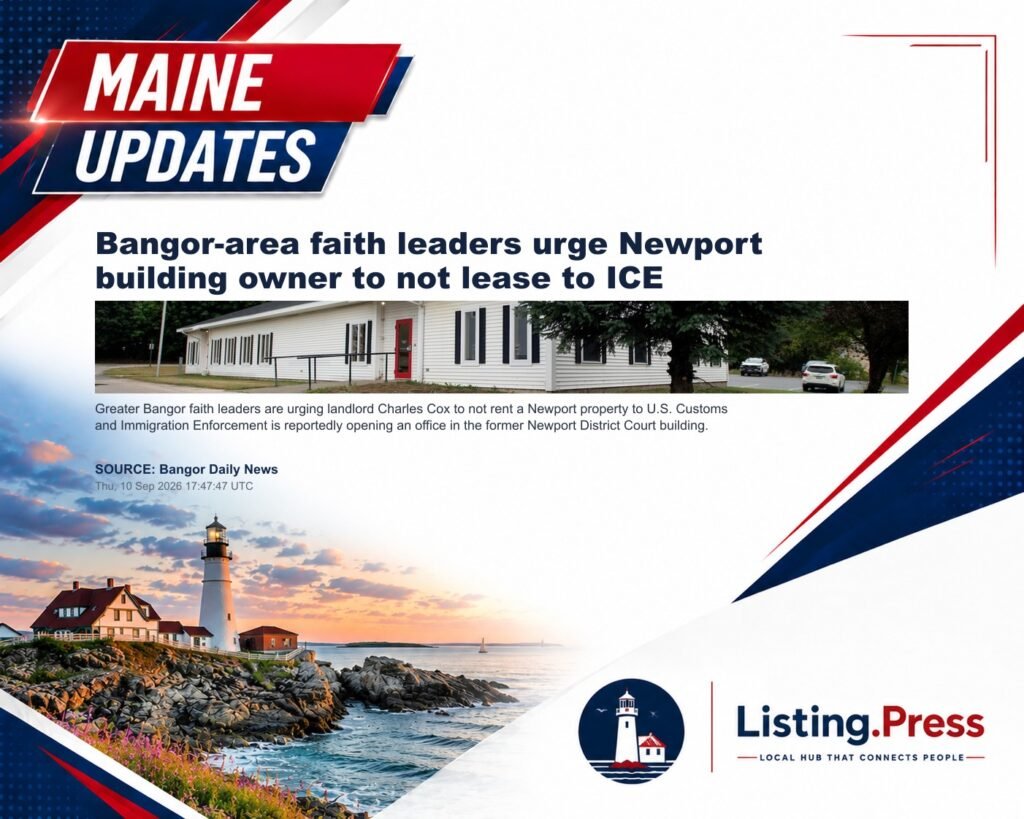 MAINE UPDATES

Bangor-area faith leaders urge Newport building owner to not lease to ICE

Greater Bangor faith leaders are urging landlord Charles Cox to not rent a Newport property to U.S. Customs and Immigration Enforcement is reportedly opening an office in the former Newport District Court building.

SOURCE: Bangor Daily News
Thu, 10 Sep 2026 17:47:47 UTC

Listing.Press
LOCAL HUB THAT CONNECTS PEOPLE